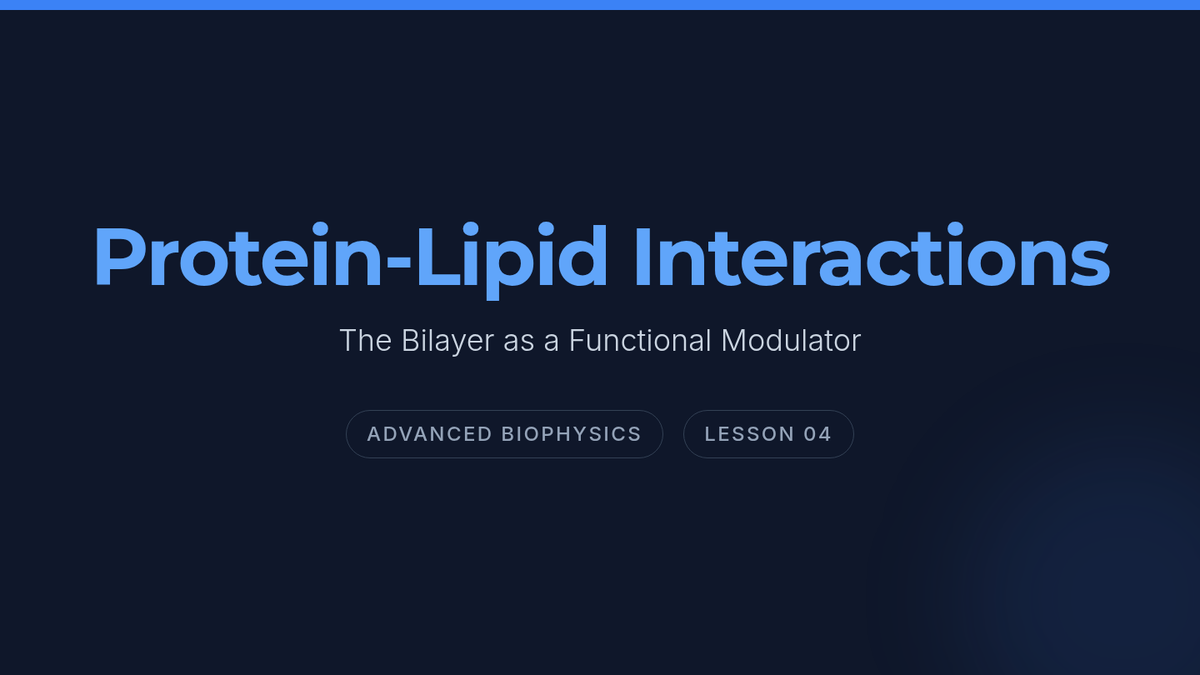 Protein-Lipid Interactions

The Bilayer as a Functional Modulator

ADVANCED BIOPHYSICS

LESSON 04